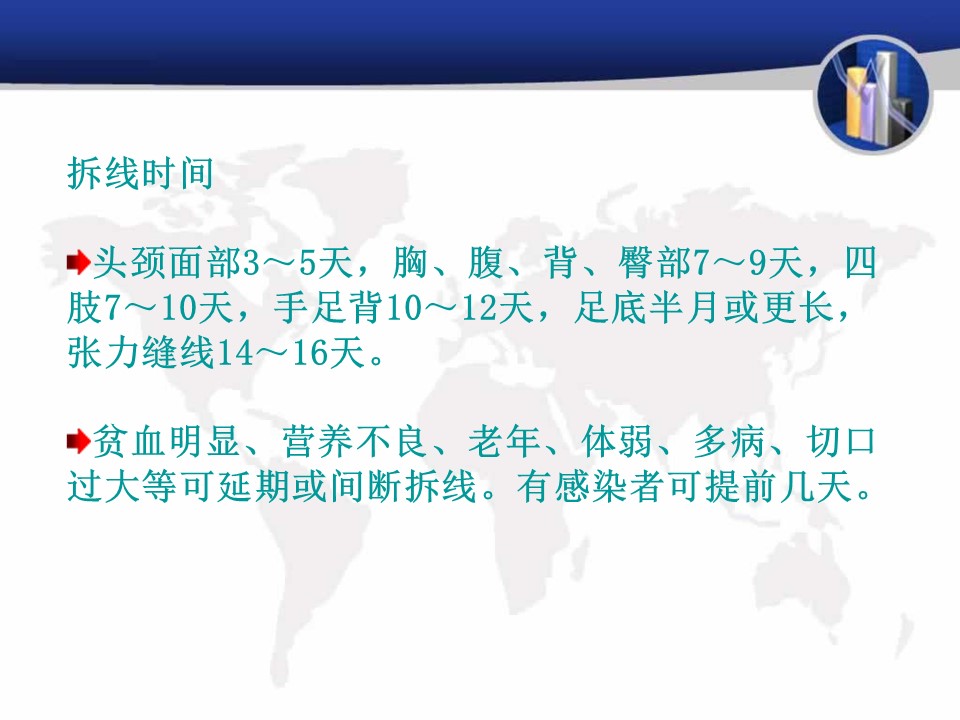 拆线时间

头颈面部3～5天，胸、腹、背、臀部7～9天，四肢7～10天，手足背10～12天，足底半月或更长，张力缝线14～16天。

贫血明显、营养不良、老年、体弱、多病、切口过大等可延期或间断拆线。有感染者可提前几天。